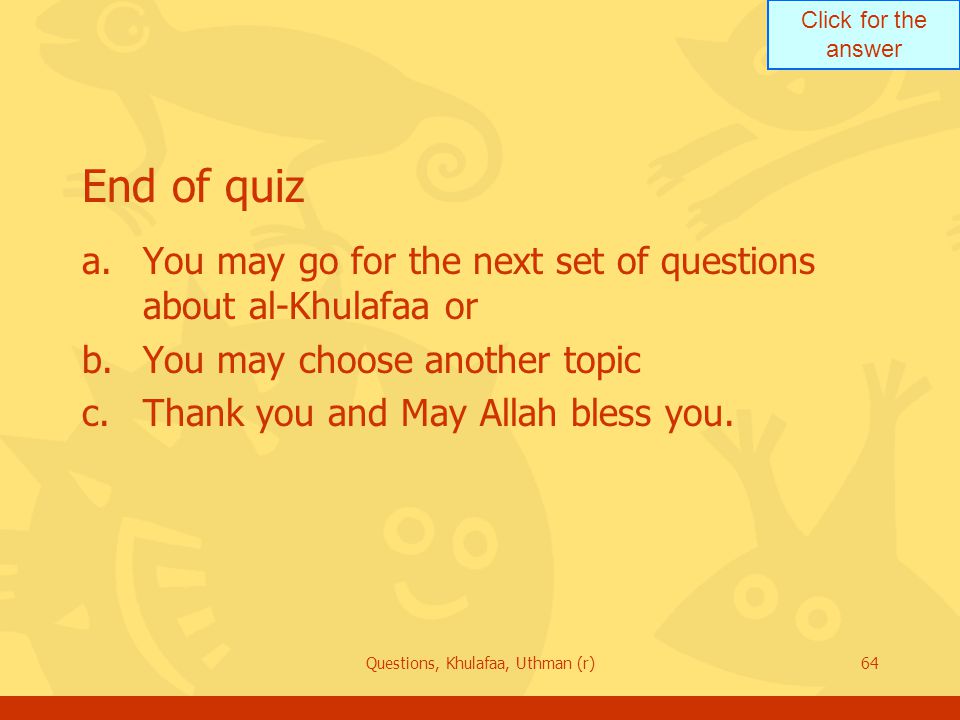 Click for the answer

End of quiz

a. You may go for the next set of questions about al-Khulafaa or
b. You may choose another topic
c. Thank you and May Allah bless you.

Questions, Khulafaa, Uthman (r)

64